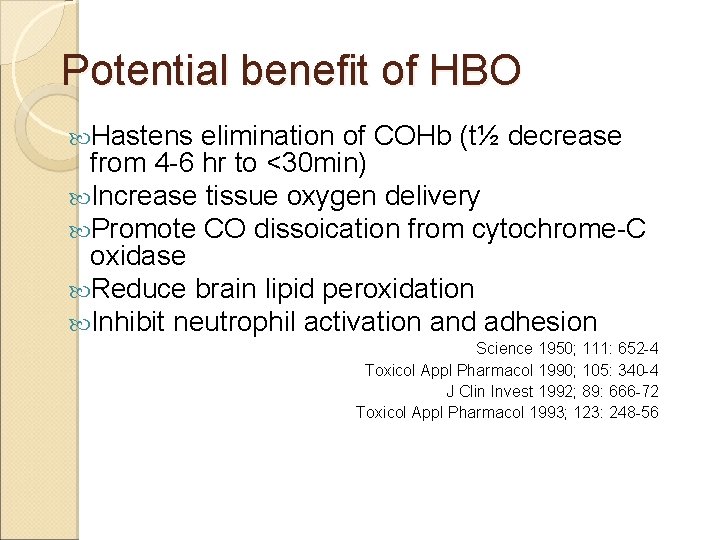 Potential benefit of HBO

Hastens elimination of COHb (t½ decrease from 4-6 hr to <30min)
Increase tissue oxygen delivery
Promote CO dissoication from cytochrome-C oxidase
Reduce brain lipid peroxidation
Inhibit neutrophil activation and adhesion

Science 1950; 111: 652-4
Toxicol Appl Pharmacol 1990; 105: 340-4
J Clin Invest 1992; 89: 666-72
Toxicol Appl Pharmacol 1993; 123: 248-56